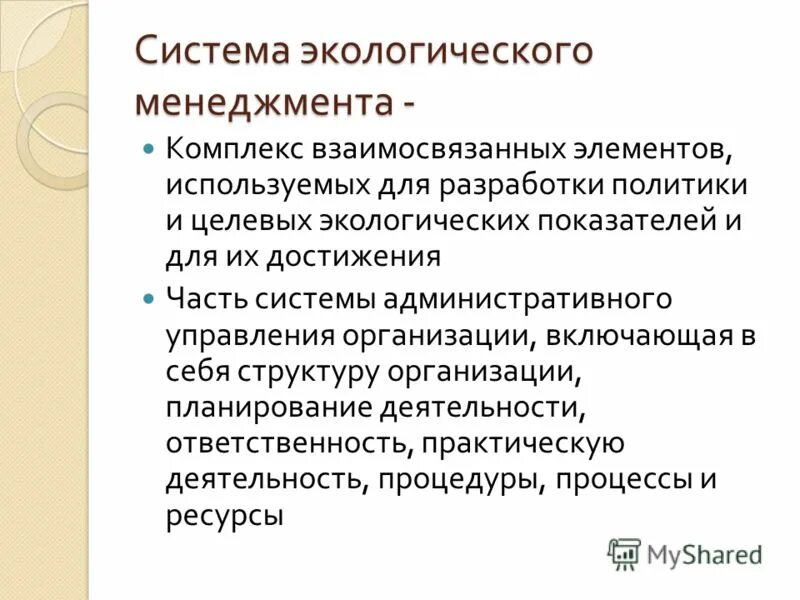 Система экологического менеджмента -

Комплекс взаимосвязанных элементов, используемых для разработки политики и целевых экологических показателей и для их достижения

Часть системы административного управления организации, включающая в себя структуру организации, планирование деятельности, ответственность, практическую деятельность, процедуры, процессы и ресурсы

MyShared